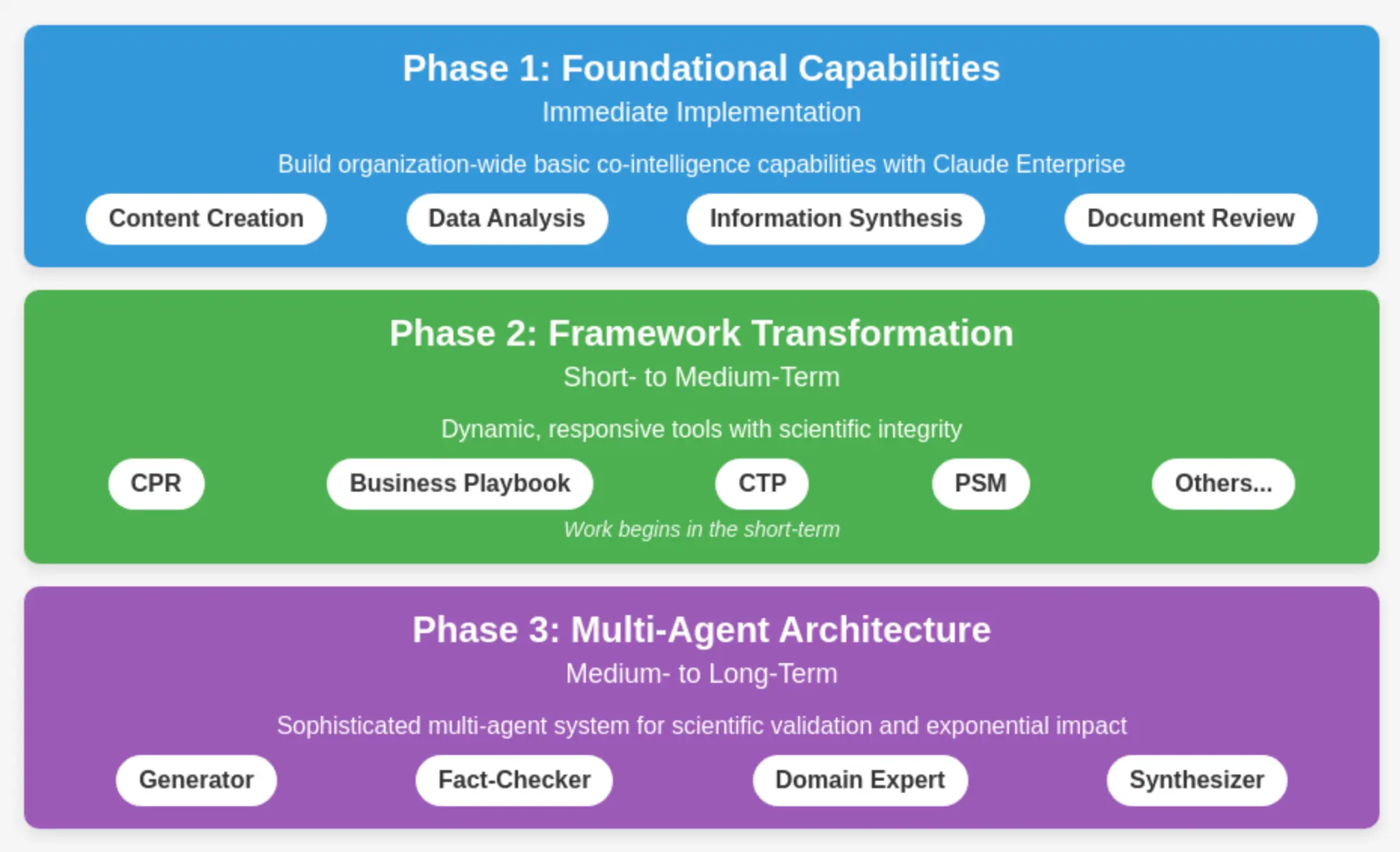 Phase 1: Foundational Capabilities
Immediate Implementation

Build organization-wide basic co-intelligence capabilities with Claude Enterprise

Content Creation
Data Analysis
Information Synthesis
Document Review

Phase 2: Framework Transformation
Short- to Medium-Term

Dynamic, responsive tools with scientific integrity

CPR
Business Playbook
CTP
PSM
Others...

Work begins in the short-term

Phase 3: Multi-Agent Architecture
Medium- to Long-Term

Sophisticated multi-agent system for scientific validation and exponential impact

Generator
Fact-Checker
Domain Expert
Synthesizer